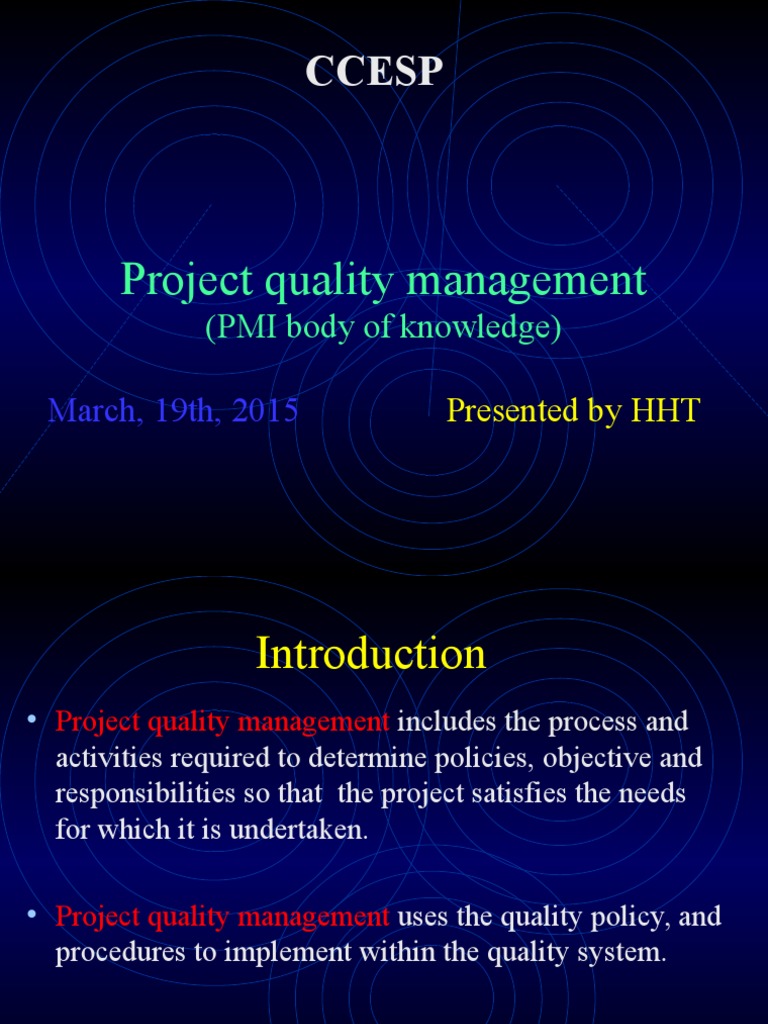 CCESP

Project quality management
(PMI body of knowledge)

March, 19th, 2015

Presented by HHT

Introduction

• Project quality management includes the process and activities required to determine policies, objective and responsibilities so that the project satisfies the needs for which it is undertaken.

• Project quality management uses the quality policy, and procedures to implement within the quality system.